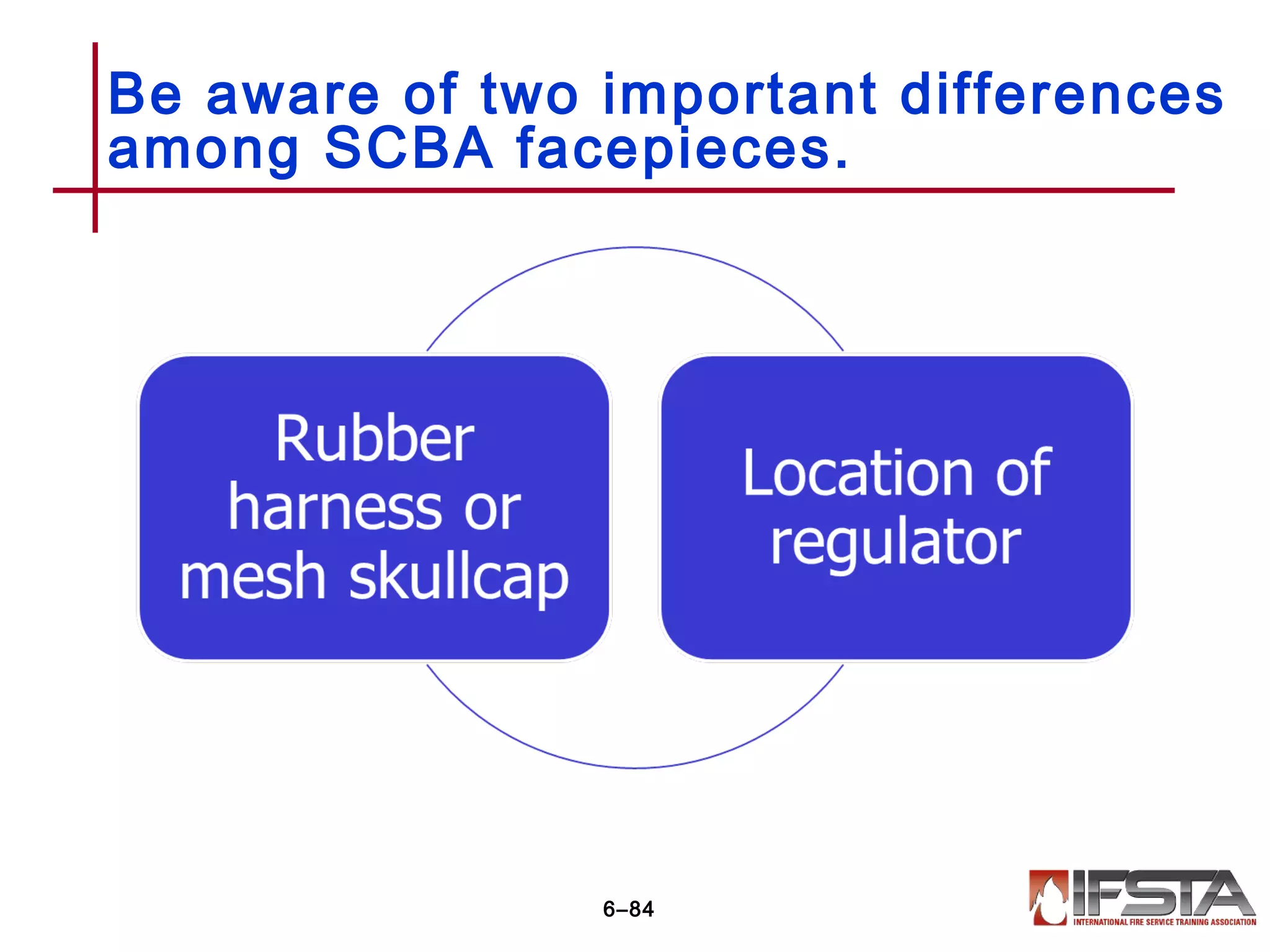 Be aware of two important differences among SCBA facepieces.

Rubber harness or mesh skullcap

Location of regulator

6–84

IFSTA
INTERNATIONAL FIRE SERVICE TRAINING ASSOCIATION